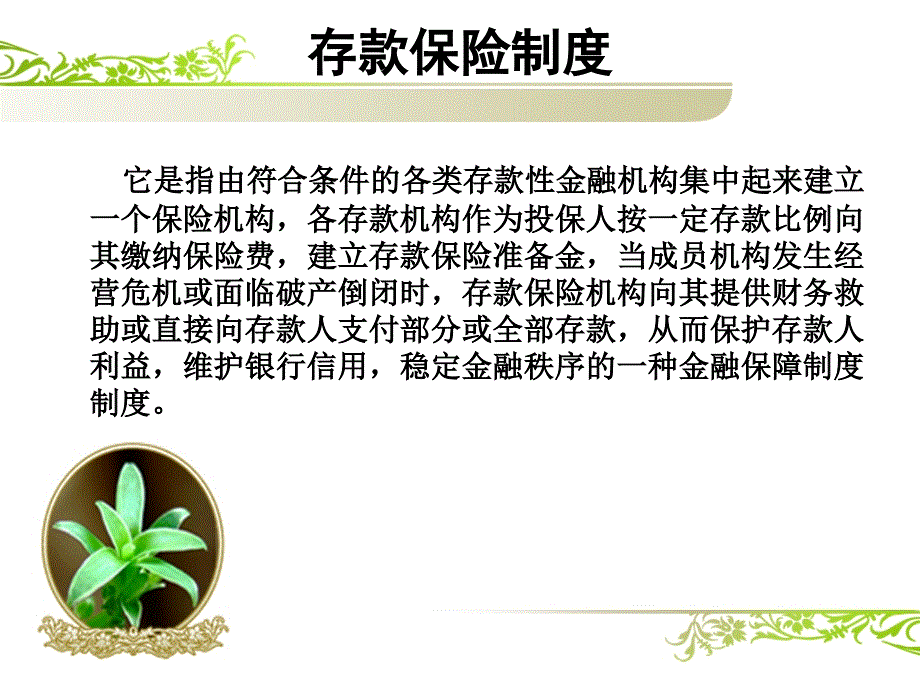 存款保险制度

它是指由符合条件的各类存款性金融机构集中起来建立一个保险机构，各存款机构作为投保人按一定存款比例向其缴纳保险费，建立存款保险准备金，当成员机构发生经营危机或面临破产倒闭时，存款保险机构向其提供财务救助或直接向存款人支付部分或全部存款，从而保护存款人利益，维护银行信用，稳定金融秩序的一种金融保障制度制度。